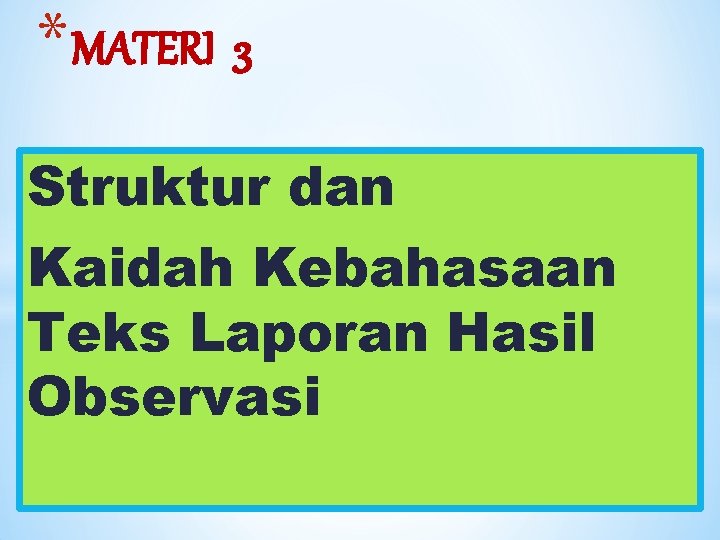 *MATERI 3

Struktur dan

Kaidah Kebahasaan Teks Laporan Hasil Observasi